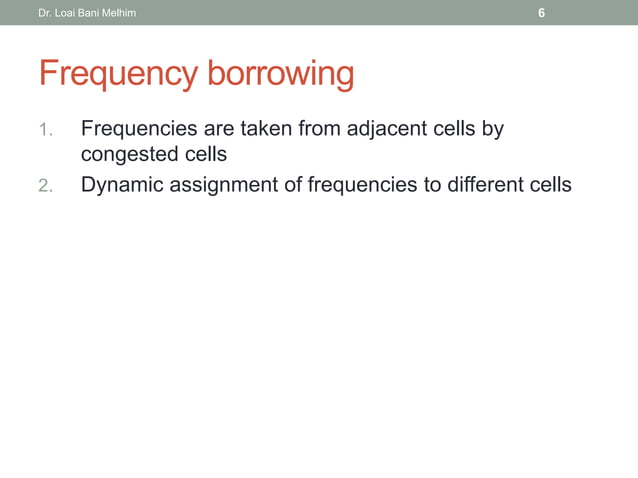 Dr. Loai Bani Melhim

6

Frequency borrowing

1. Frequencies are taken from adjacent cells by congested cells
2. Dynamic assignment of frequencies to different cells